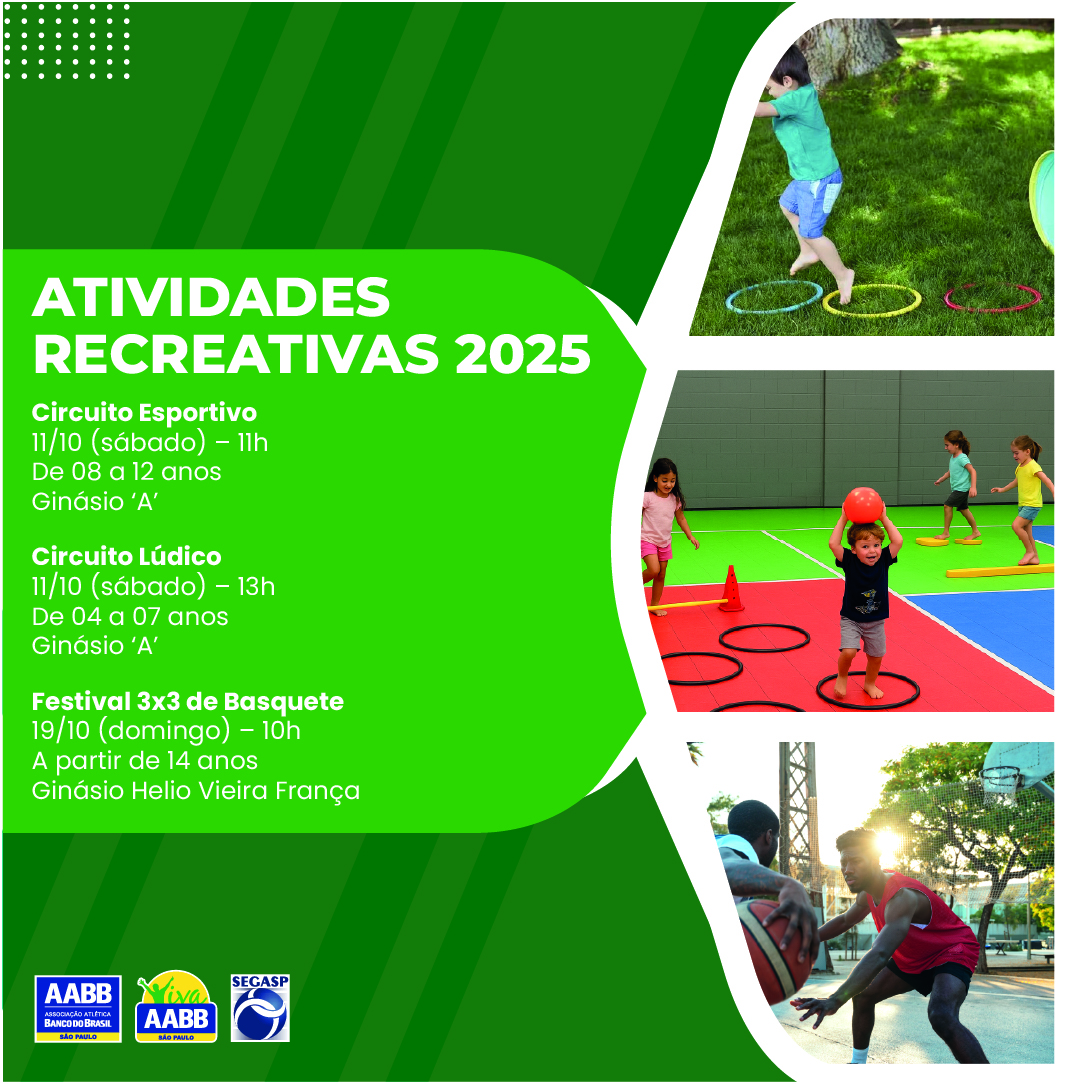 ATIVIDADES RECREATIVAS 2025

Circuito Esportivo
11/10 (sábado) – 11h
De 08 a 12 anos
Ginásio 'A'

Circuito Lúdico
11/10 (sábado) – 13h
De 04 a 07 anos
Ginásio 'A'

Festival 3x3 de Basquete
19/10 (domingo) – 10h
A partir de 14 anos
Ginásio Helio Vieira França

AABB
ASSOCIAÇÃO ATLÉTICA BANCO DO BRASIL
SÃO PAULO

Viva AABB
SÃO PAULO

SEGASP